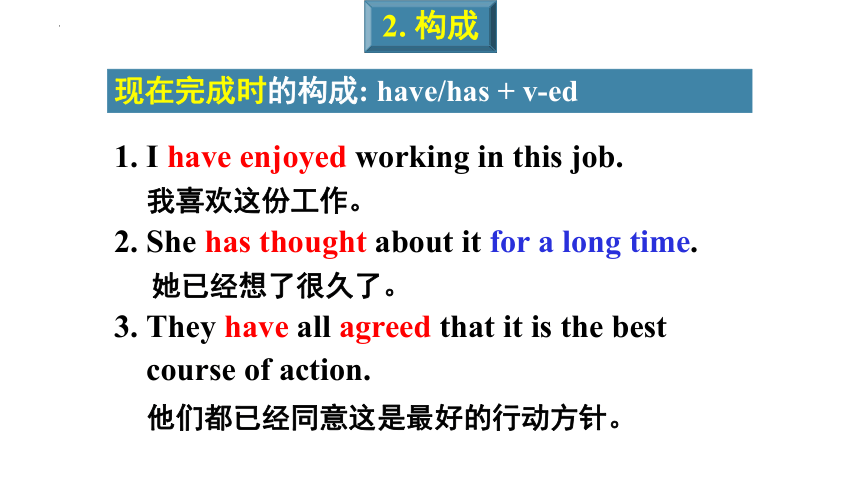 2. 构成

现在完成时的构成: have/has + v-ed

1. I have enjoyed working in this job.
我喜欢这份工作。

2. She has thought about it for a long time.
她已经想了很久了。

3. They have all agreed that it is the best course of action.
他们都已经同意这是最好的行动方针。